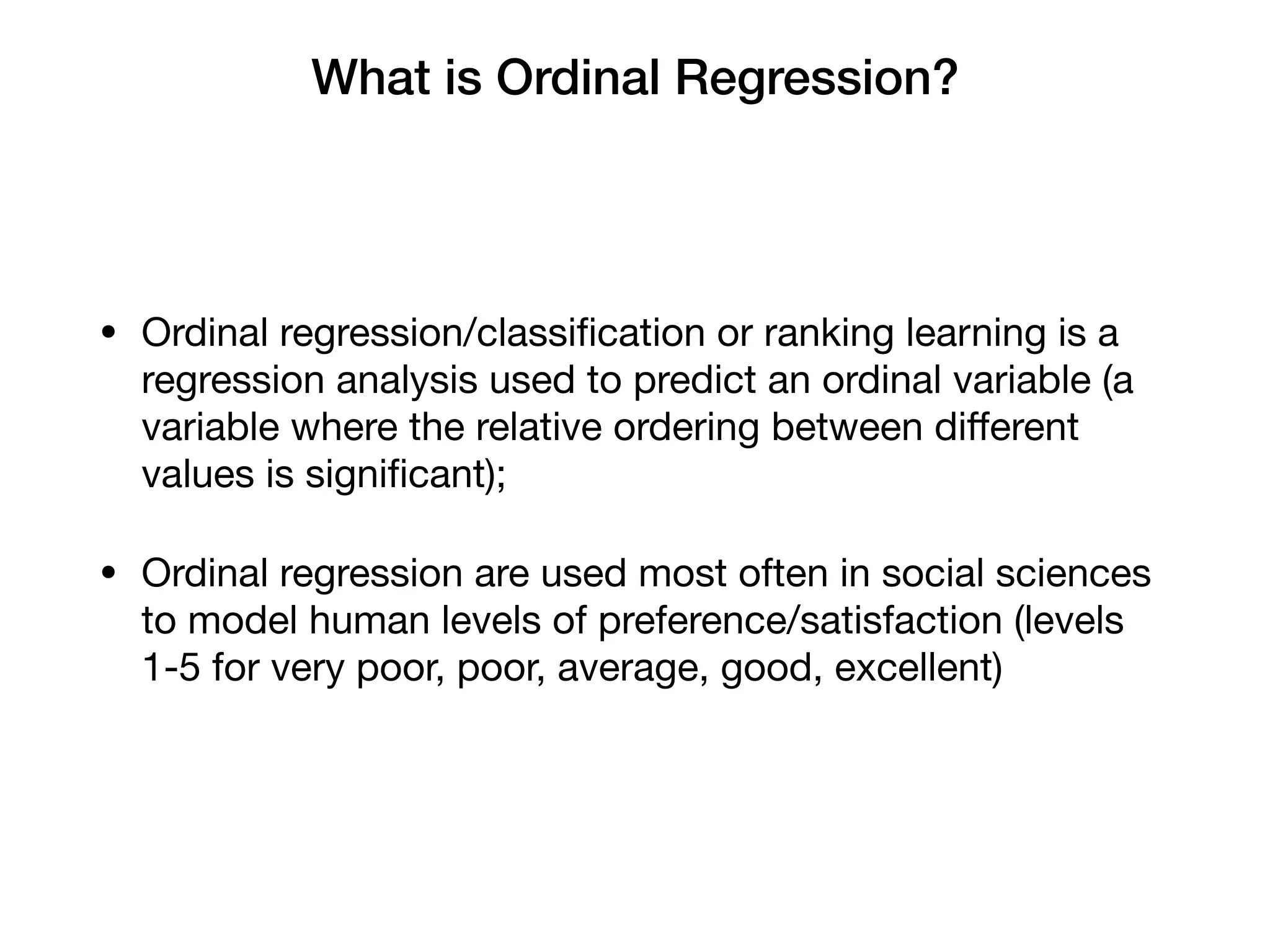 What is Ordinal Regression?

• Ordinal regression/classification or ranking learning is a regression analysis used to predict an ordinal variable (a variable where the relative ordering between different values is significant);

• Ordinal regression are used most often in social sciences to model human levels of preference/satisfaction (levels 1-5 for very poor, poor, average, good, excellent)